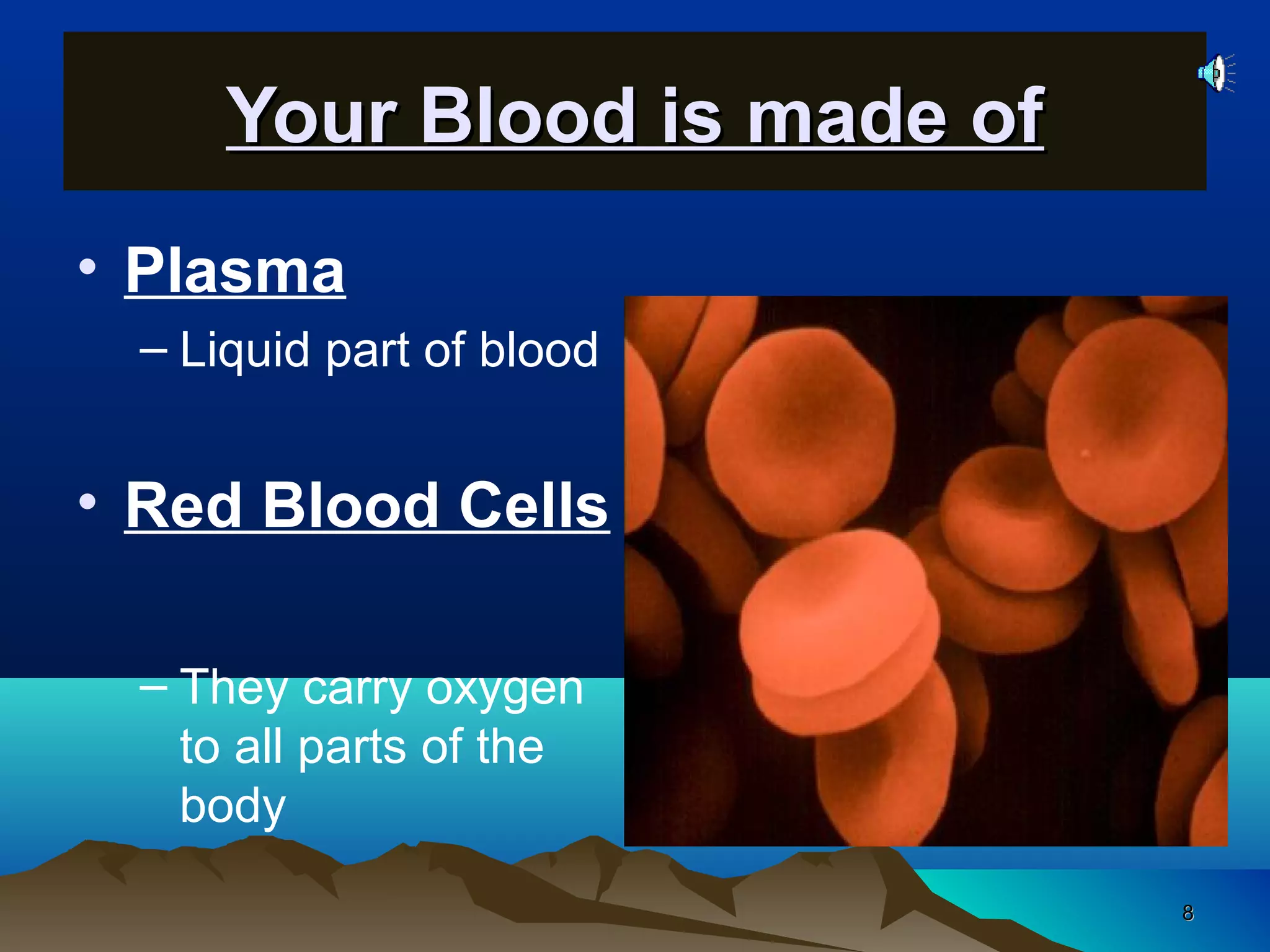 Your Blood is made of

• Plasma
– Liquid part of blood

• Red Blood Cells

– They carry oxygen to all parts of the body

8